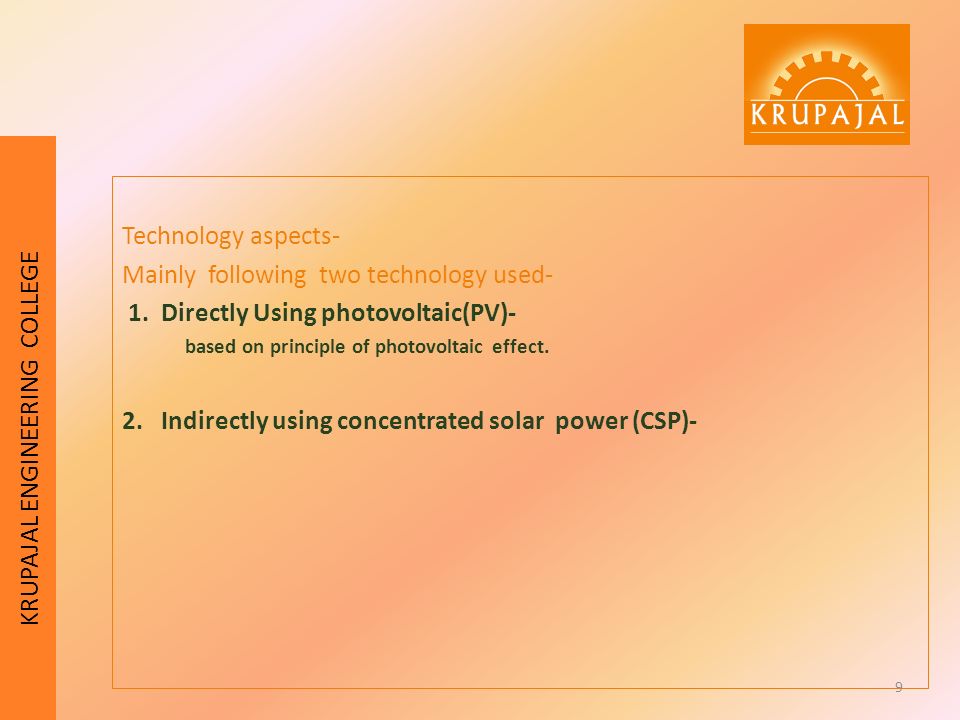 KRUPAJAL

KRUPAJAL ENGINEERING COLLEGE

Technology aspects-
Mainly following two technology used-

1. Directly Using photovoltaic(PV)-
based on principle of photovoltaic effect.

2. Indirectly using concentrated solar power (CSP)-

9